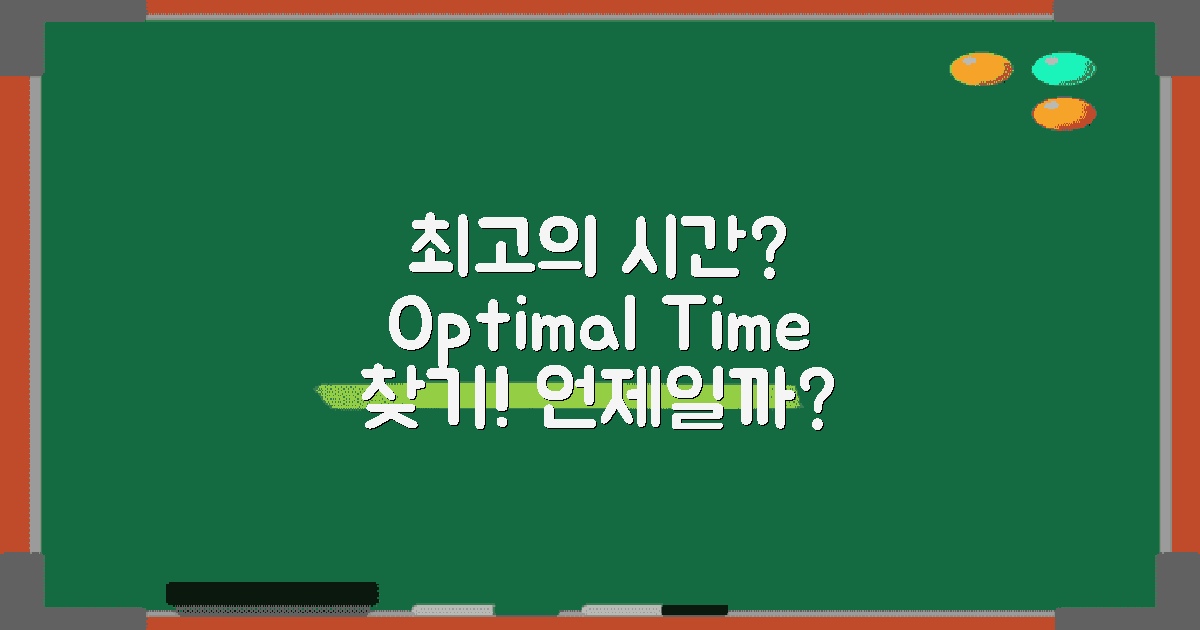 최고의 시간? Optimal Time 찾기! 언제일까?